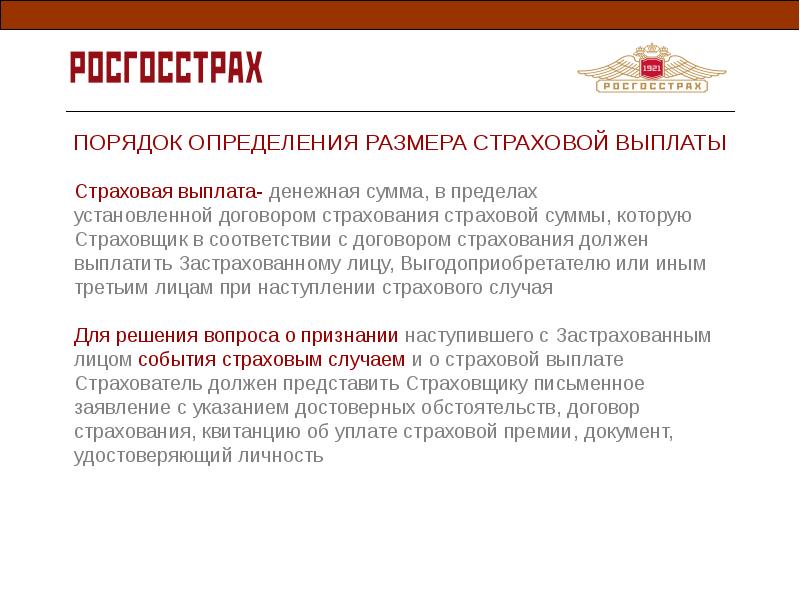 РОСГОССТРАХ

1921
РОСГОССТРАХ

ПОРЯДОК ОПРЕДЕЛЕНИЯ РАЗМЕРА СТРАХОВОЙ ВЫПЛАТЫ

Страховая выплата- денежная сумма, в пределах установленной договором страхования страховой суммы, которую Страховщик в соответствии с договором страхования должен выплатить Застрахованному лицу, Выгодоприобретателю или иным третьим лицам при наступлении страхового случая

Для решения вопроса о признании наступившего с Застрахованным лицом события страховым случаем и о страховой выплате Страхователь должен представить Страховщику письменное заявление с указанием достоверных обстоятельств, договор страхования, квитанцию об уплате страховой премии, документ, удостоверяющий личность